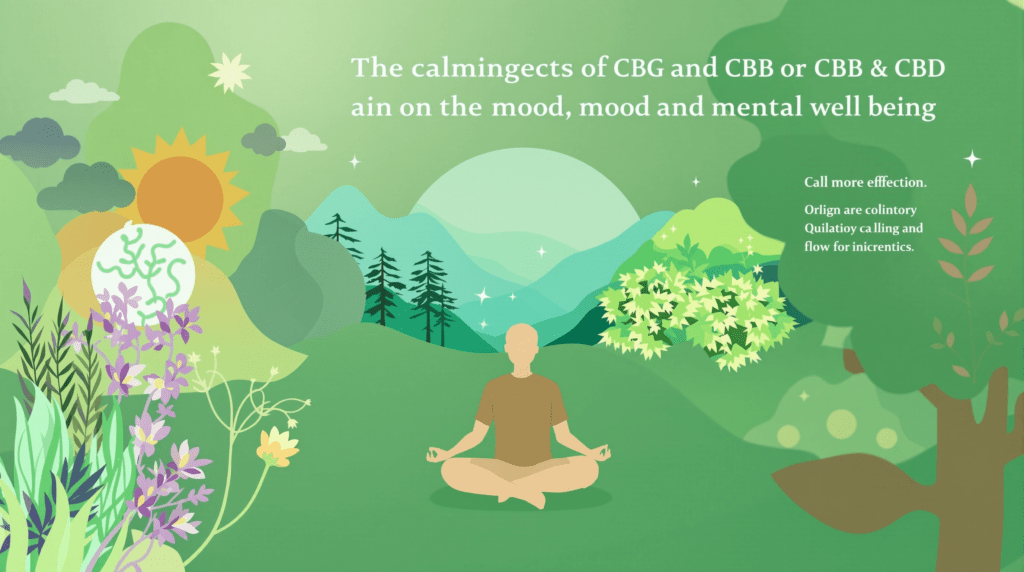 The calmingects of CBG and CBB or CBB & CBD ain on the mood, mood and mental well being

Call more efffection.

Orlign are colintory Quilatioy ca lling and flow for inicrentics.